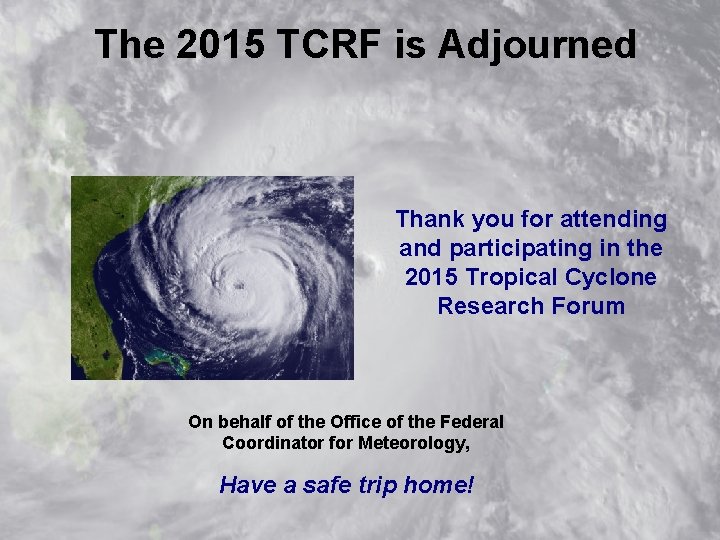 The 2015 TCRF is Adjourned

Thank you for attending and participating in the 2015 Tropical Cyclone Research Forum

On behalf of the Office of the Federal Coordinator for Meteorology,

Have a safe trip home!